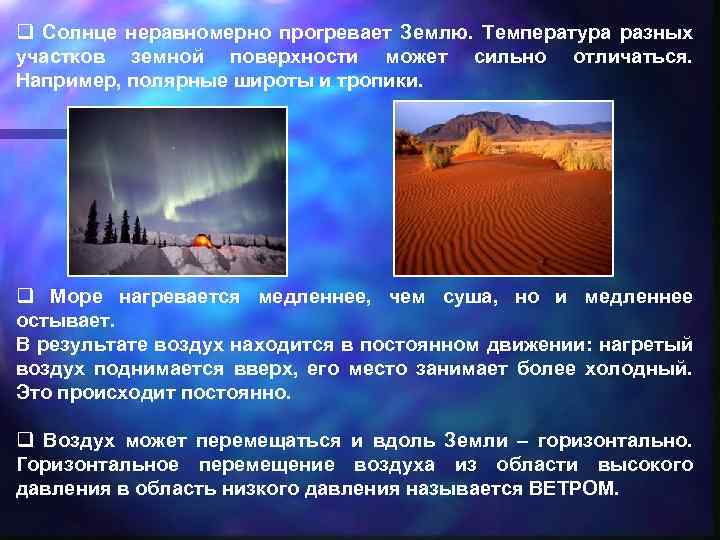 ❑ Солнце неравномерно прогревает Землю. Температура разных участков земной поверхности может сильно отличаться. Например, полярные широты и тропики.

❑ Море нагревается медленнее, чем суша, но и медленнее остывает.
В результате воздух находится в постоянном движении: нагретый воздух поднимается вверх, его место занимает более холодный. Это происходит постоянно.

❑ Воздух может перемещаться и вдоль Земли – горизонтально. Горизонтальное перемещение воздуха из области высокого давления в область низкого давления называется ВЕТРОМ.